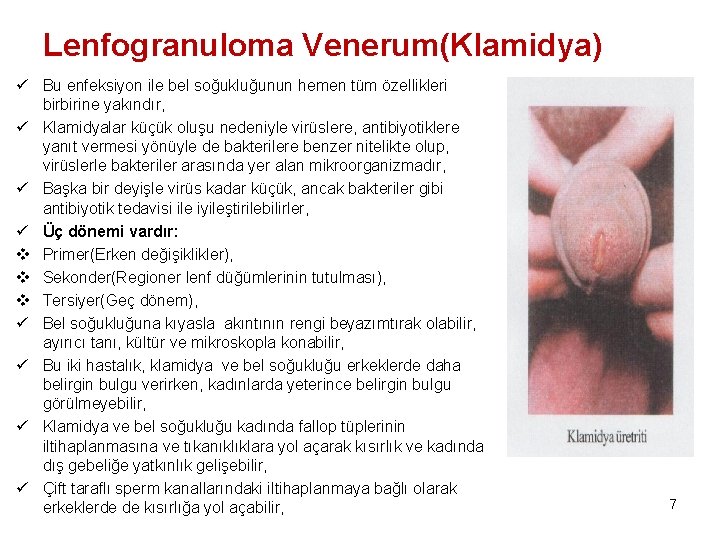 Lenfogranuloma Venerum(Klamidya)

✓ Bu enfeksiyon ile bel soğukluğunun hemen tüm özellikleri birbirine yakındır,

✓ Klamidyalar küçük oluşu nedeniyle virüslere, antibiyotiklere yanıt vermesi yönüyle de bakterilere benzer nitelikte olup, virüslerle bakteriler arasında yer alan mikroorganizmadır,

✓ Başka bir deyişle virüs kadar küçük, ancak bakteriler gibi antibiyotik tedavisi ile iyileştirilebilirler,

✓ Üç dönemi vardır:

❖ Primer(Erken değişiklikler),

❖ Sekonder(Regioner lenf düğümlerinin tutulması),

❖ Tersiyer(Geç dönem),

✓ Bel soğukluğuna kıyasla akıntının rengi beyazımtırak olabilir, ayırıcı tanı, kültür ve mikroskopla konabilir,

✓ Bu iki hastalık, klamidya ve bel soğukluğu erkeklerde daha belirgin bulgu verirken, kadınlarda yeterince belirgin bulgu görülmeyebilir,

✓ Klamidya ve bel soğukluğu kadında fallop tüplerinin iltihaplanmasına ve tıkanıklıklara yol açarak kısırlık ve kadında dış gebeliğe yatkınlık gelişebilir,

✓ Çift taraflı sperm kanallarındaki iltihaplanmaya bağlı olarak erkeklerde de kısırlığa yol açabilir,

Klamidya üretriti

7